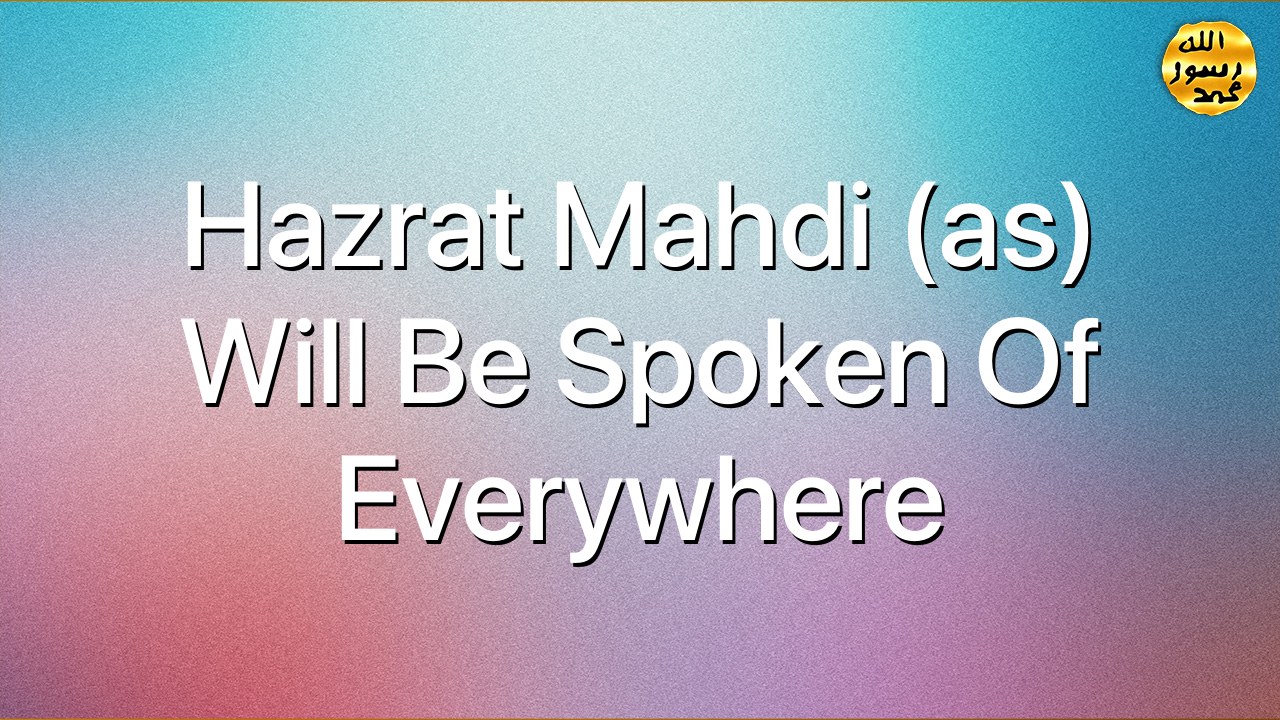 الله
رسول
محمد

Hazrat Mahdi (as) Will Be Spoken Of Everywhere